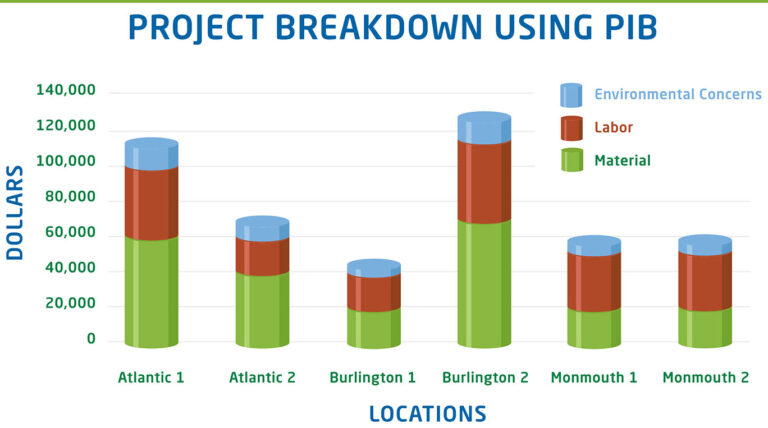 PROJECT BREAKDOWN USING PIB

DOLLARS

140,000
120,000
100,000
80,000
60,000
40,000
20,000
0

Environmental Concerns
Labor
Material

Atlantic 1
Atlantic 2
Burlington 1
Burlington 2
Monmouth 1
Monmouth 2

LOCATIONS